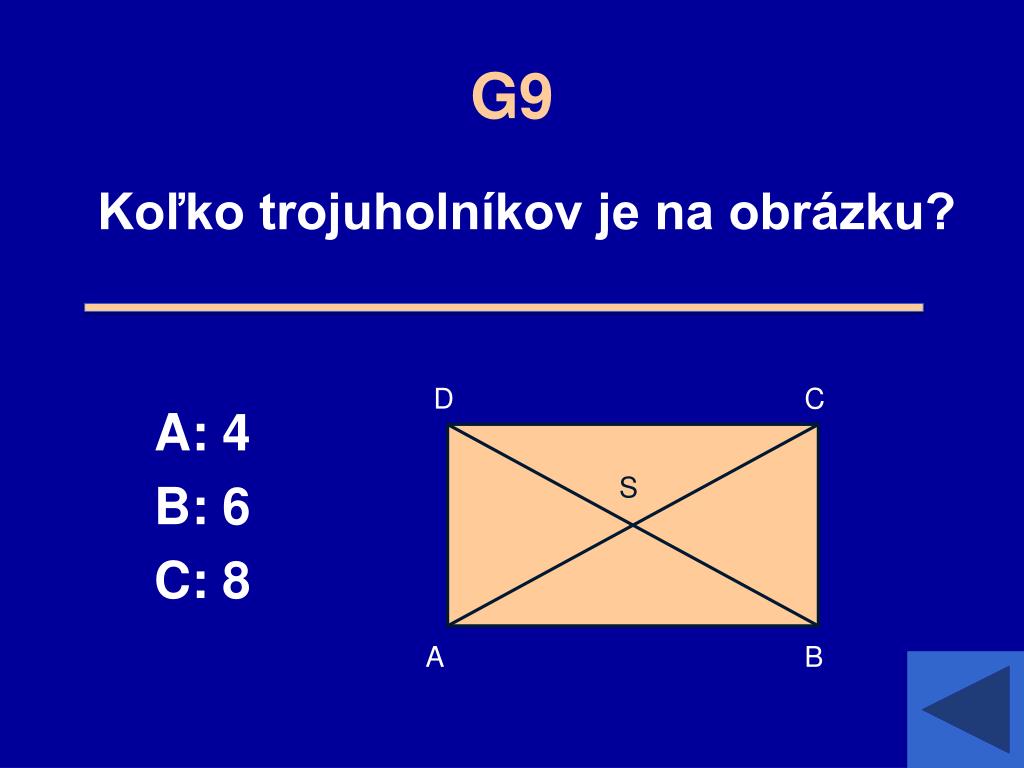 G9

Koľko trojuholníkov je na obrázku?

A: 4
B: 6
C: 8

D C S A B